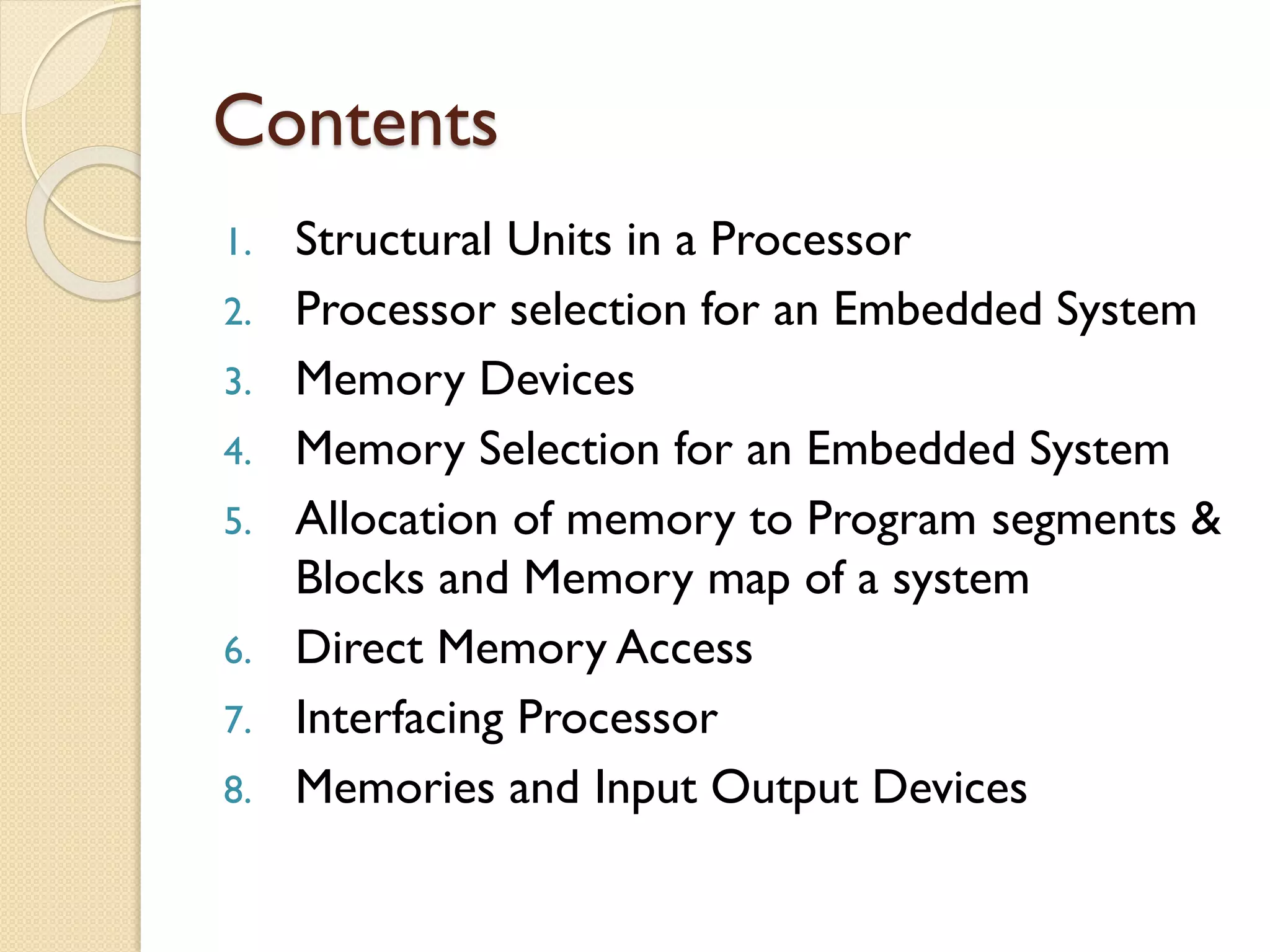 Contents

1. Structural Units in a Processor
2. Processor selection for an Embedded System
3. Memory Devices
4. Memory Selection for an Embedded System
5. Allocation of memory to Program segments & Blocks and Memory map of a system
6. Direct Memory Access
7. Interfacing Processor
8. Memories and Input Output Devices